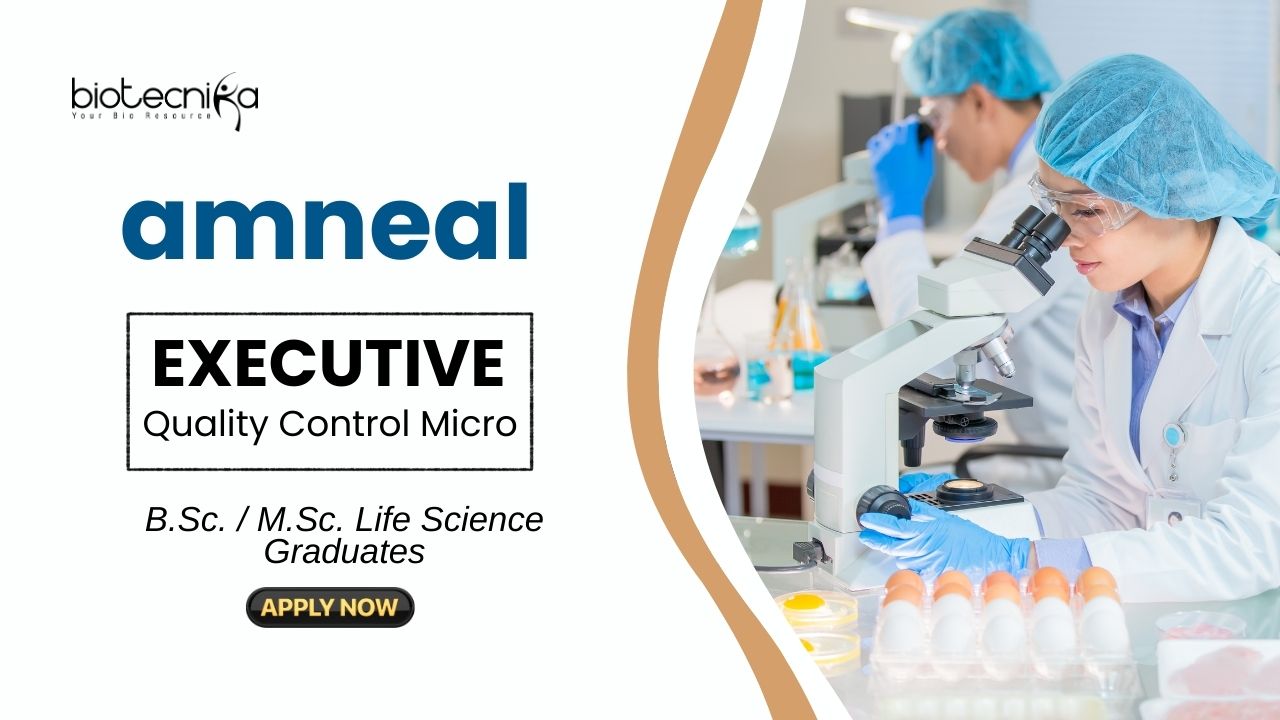 biotecnika
Your Bio Resource

amneal

EXECUTIVE
Quality Control Micro

B.Sc. / M.Sc. Life Science Graduates

APPLY NOW